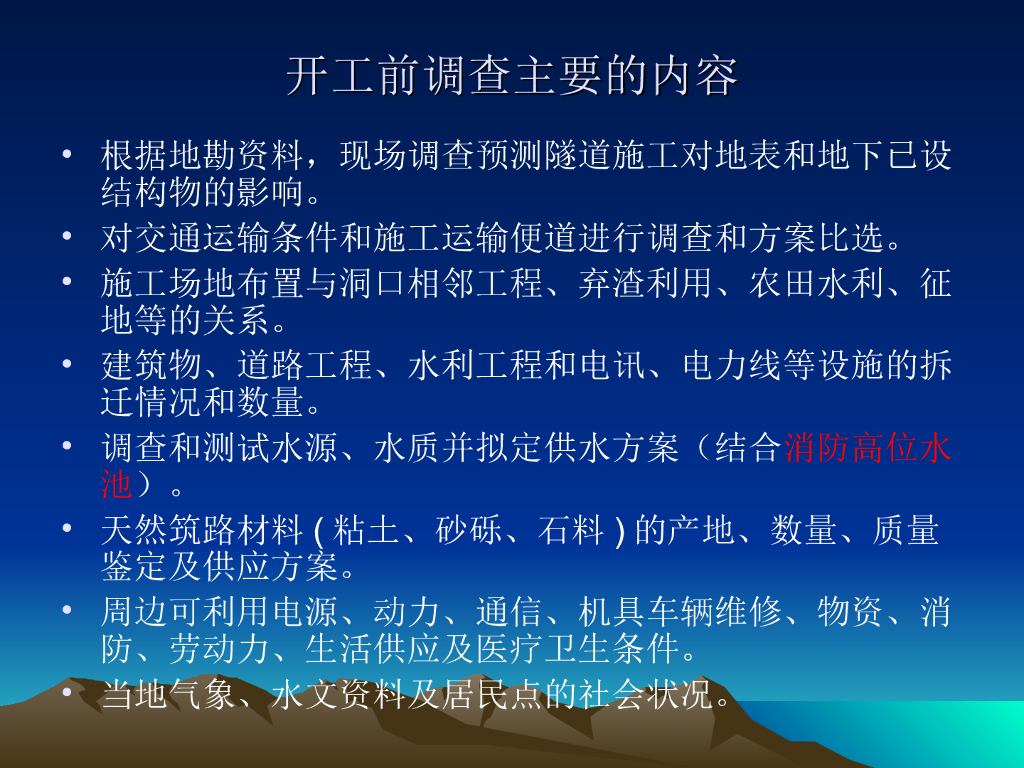 开工前调查主要的内容

• 根据地勘资料，现场调查预测隧道施工对地表和地下已设结构物的影响。
• 对交通运输条件和施工运输便道进行调查和方案比选。
• 施工场地布置与洞口相邻工程、弃渣利用、农田水利、征地等的关系。
• 建筑物、道路工程、水利工程和电讯、电力线等设施的拆迁情况和数量。
• 调查和测试水源、水质并拟定供水方案（结合消防高位水池）。
• 天然筑路材料 ( 粘土、砂砾、石料 ) 的产地、数量、质量鉴定及供应方案。
• 周边可利用电源、动力、通信、机具车辆维修、物资、消防、劳动力、生活供应及医疗卫生条件。
• 当地气象、水文资料及居民点的社会状况。